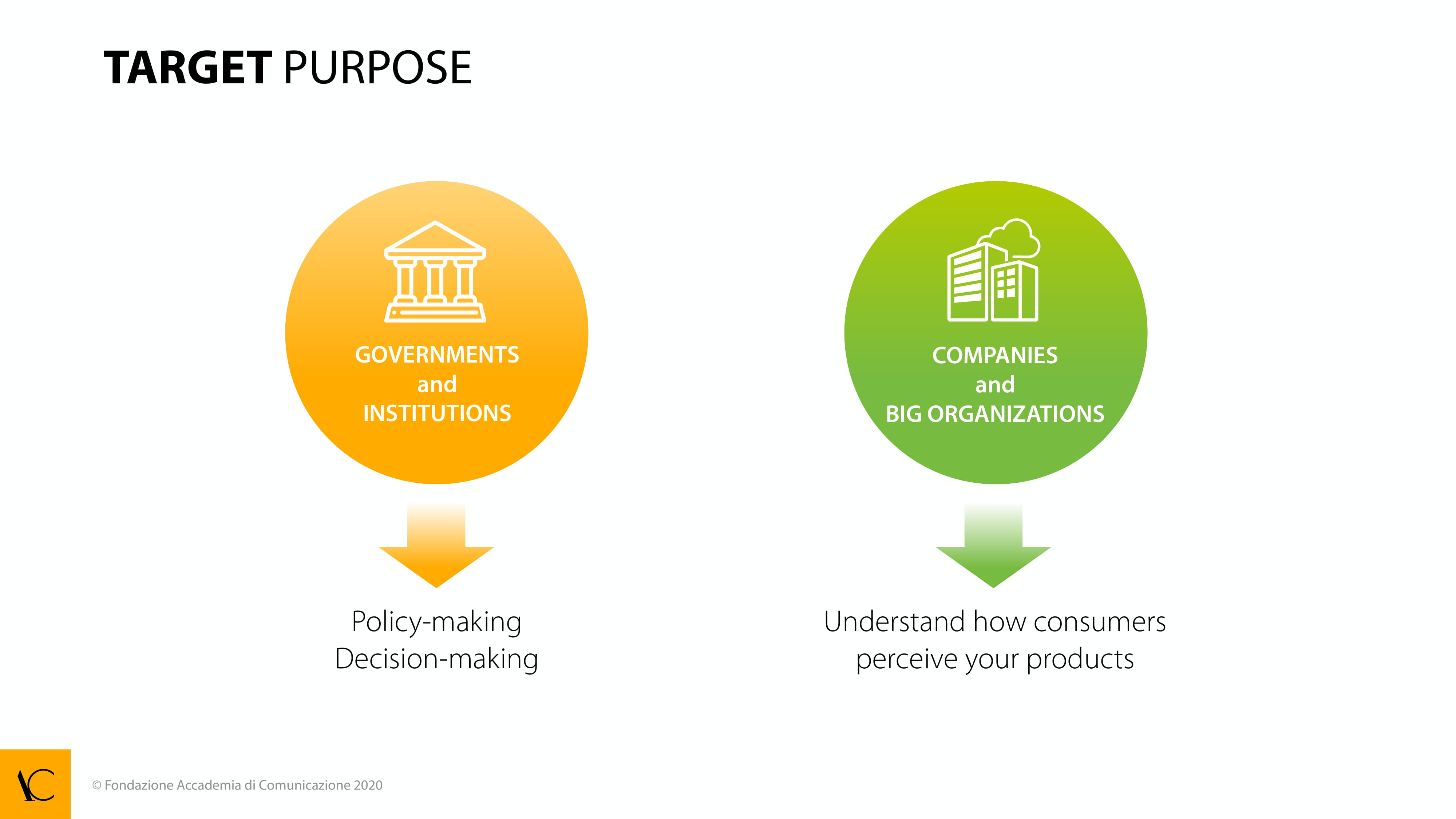 TARGET PURPOSE

GOVERNMENTS and INSTITUTIONS

Policy-making
Decision-making

COMPANIES and BIG ORGANIZATIONS

Understand how consumers perceive your products

AC

© Fondazione Accademia di Comunicazione 2020